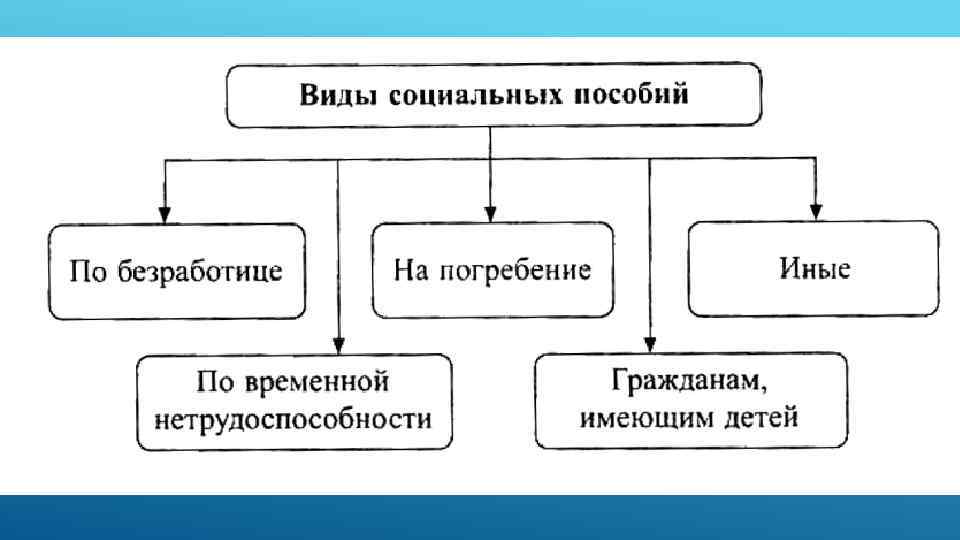 Виды социальных пособий

По безработице

На погребение

Иные

По временной нетрудоспособности

Гражданам, имеющим детей